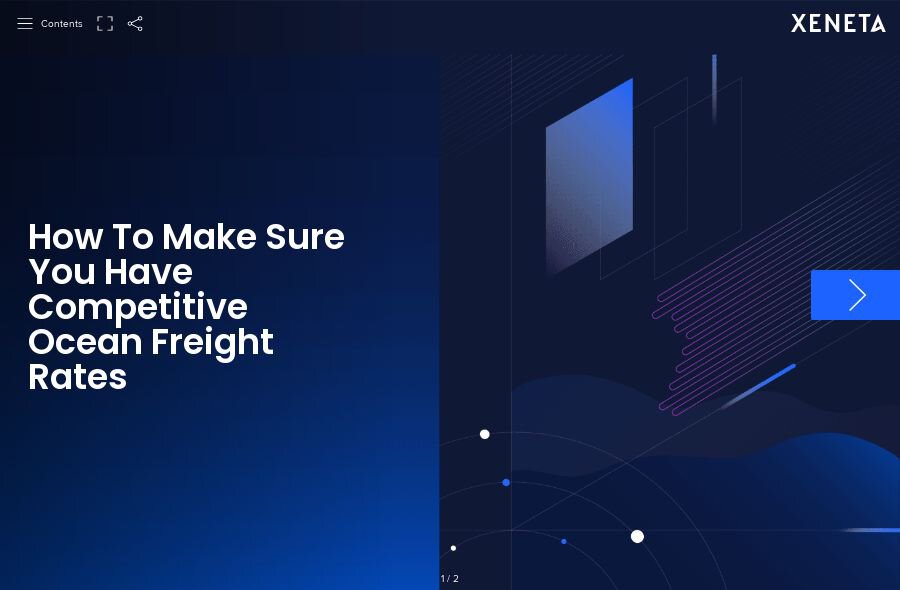 Contents

XENETA

How To Make Sure You Have Competitive Ocean Freight Rates

1 / 2